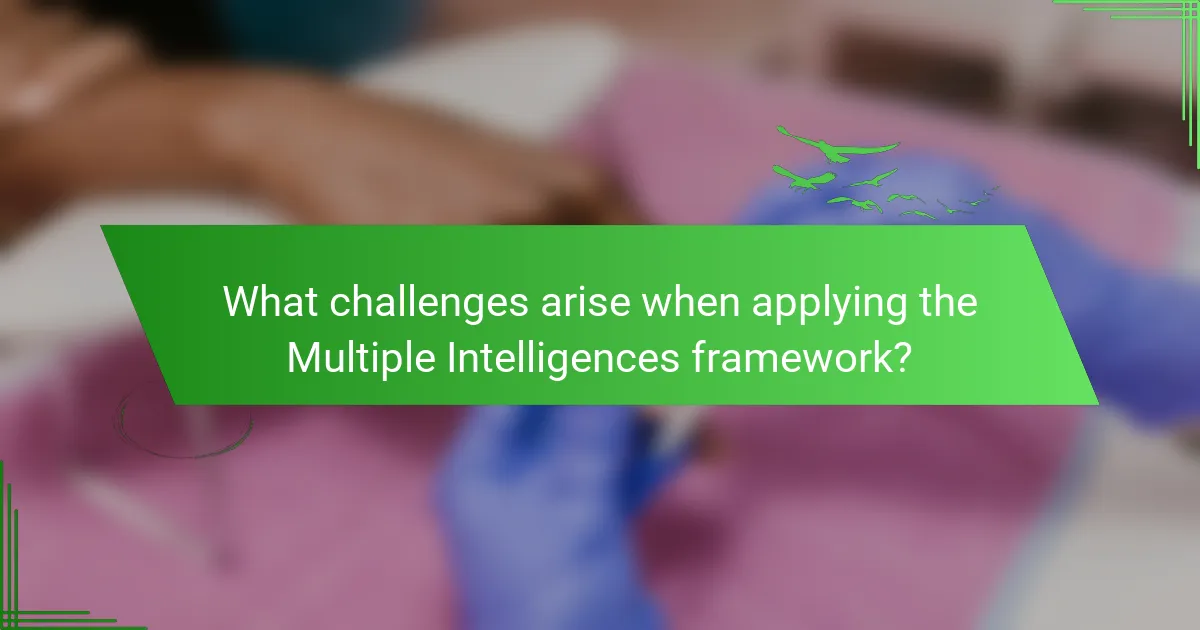 What challenges arise when applying the Multiple Intelligences framework?